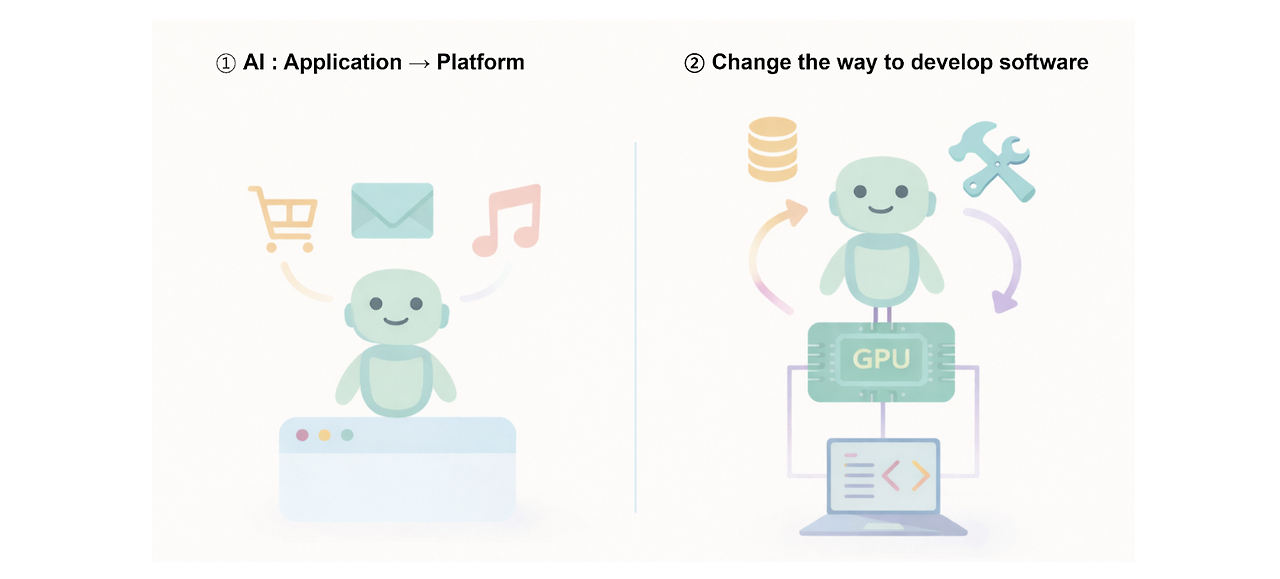 ① AI : Application → Platform

② Change the way to develop software

GPU